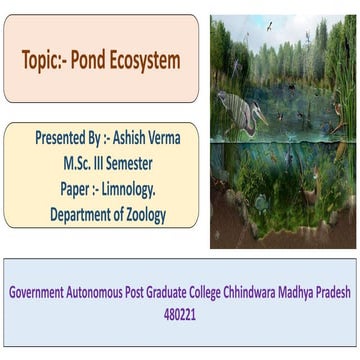 Topic:- Pond Ecosystem

Presented By :- Ashish Verma
M.Sc. III Semester
Paper :- Limnology.
Department of Zoology

Government Autonomous Post Graduate College Chhindwara Madhya Pradesh 480221